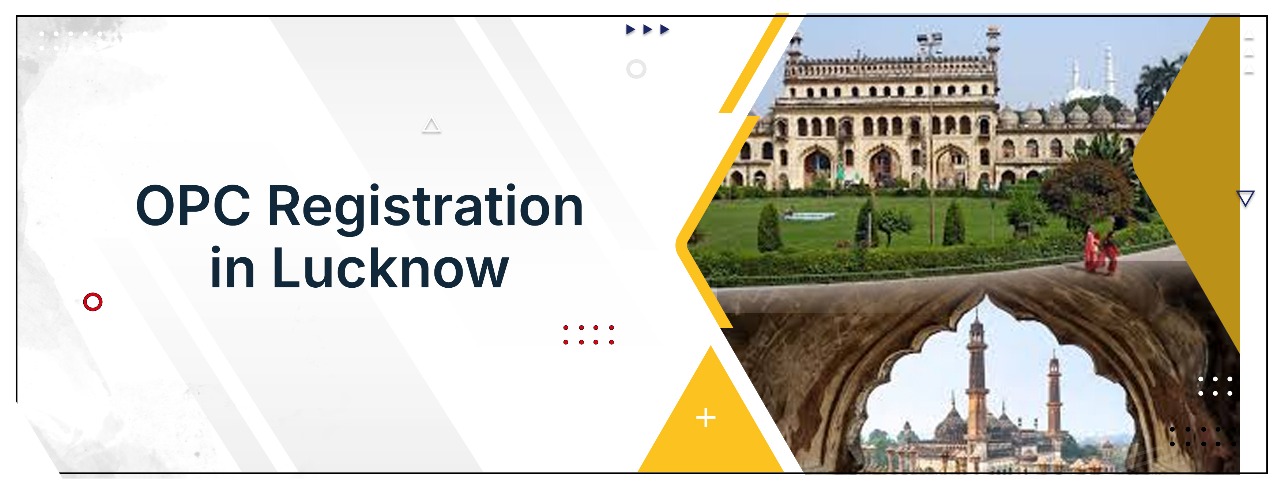 OPC Registration in Lucknow